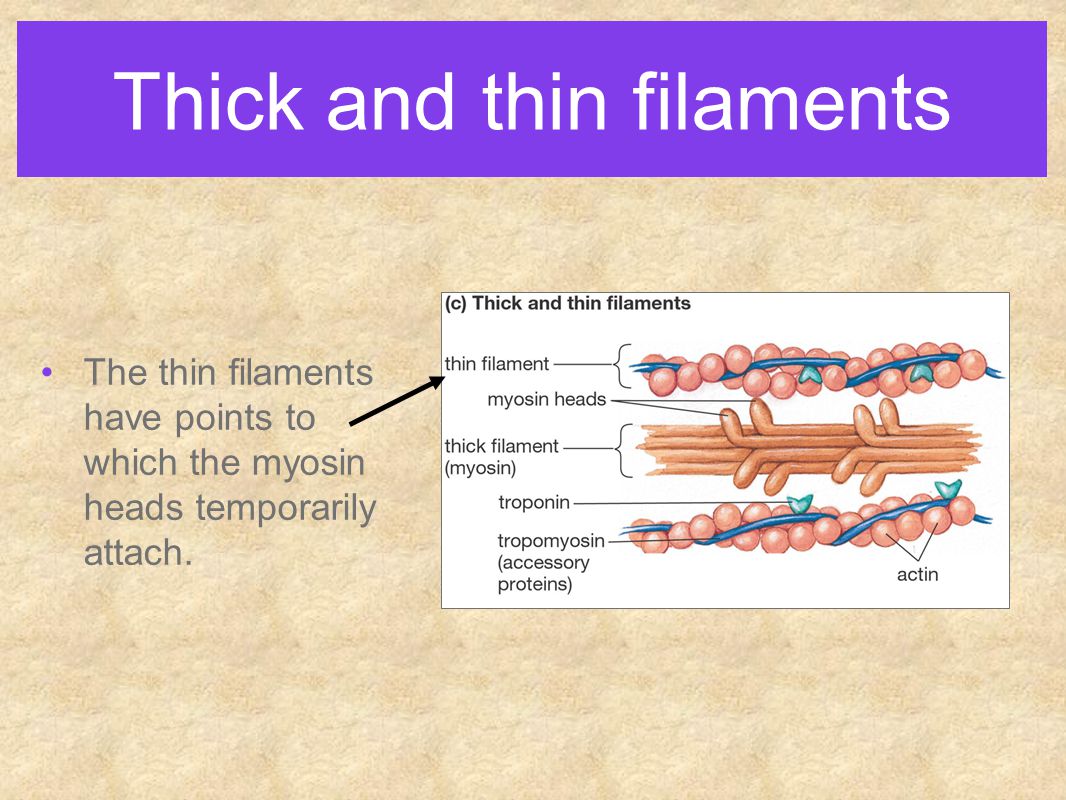 Thick and thin filaments

• The thin filaments have points to which the myosin heads temporarily attach.

(c) Thick and thin filaments

thin filament

myosin heads

thick filament (myosin)

troponin

tropomyosin (accessory proteins)

actin